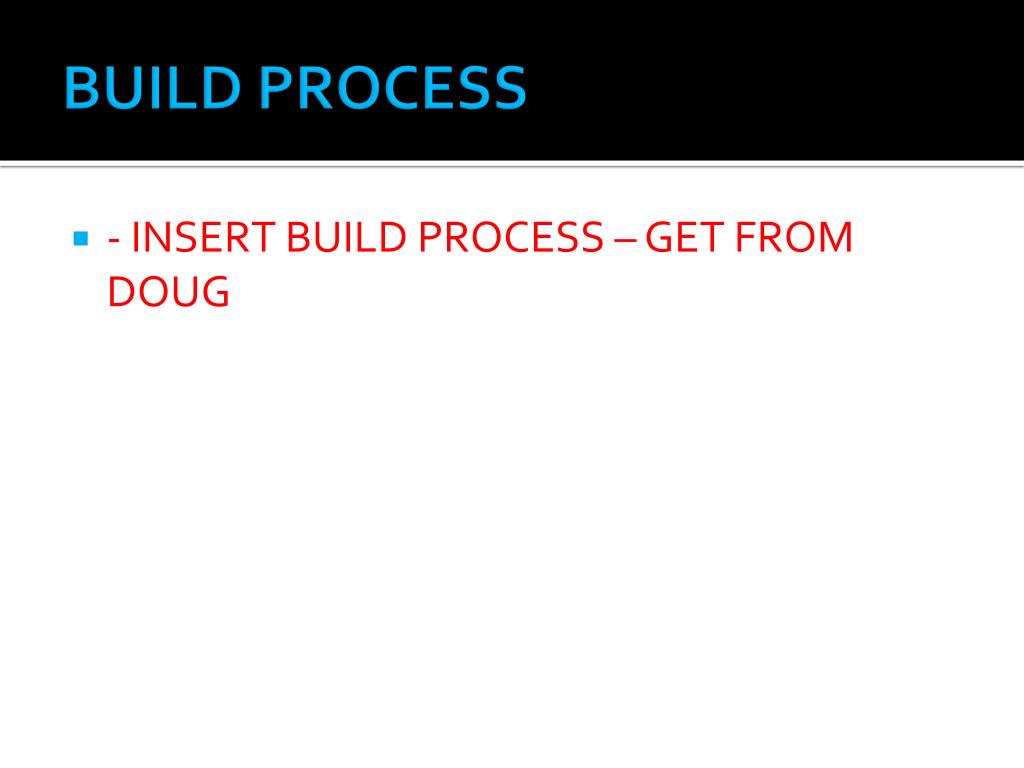 BUILD PROCESS

- INSERT BUILD PROCESS – GET FROM DOUG